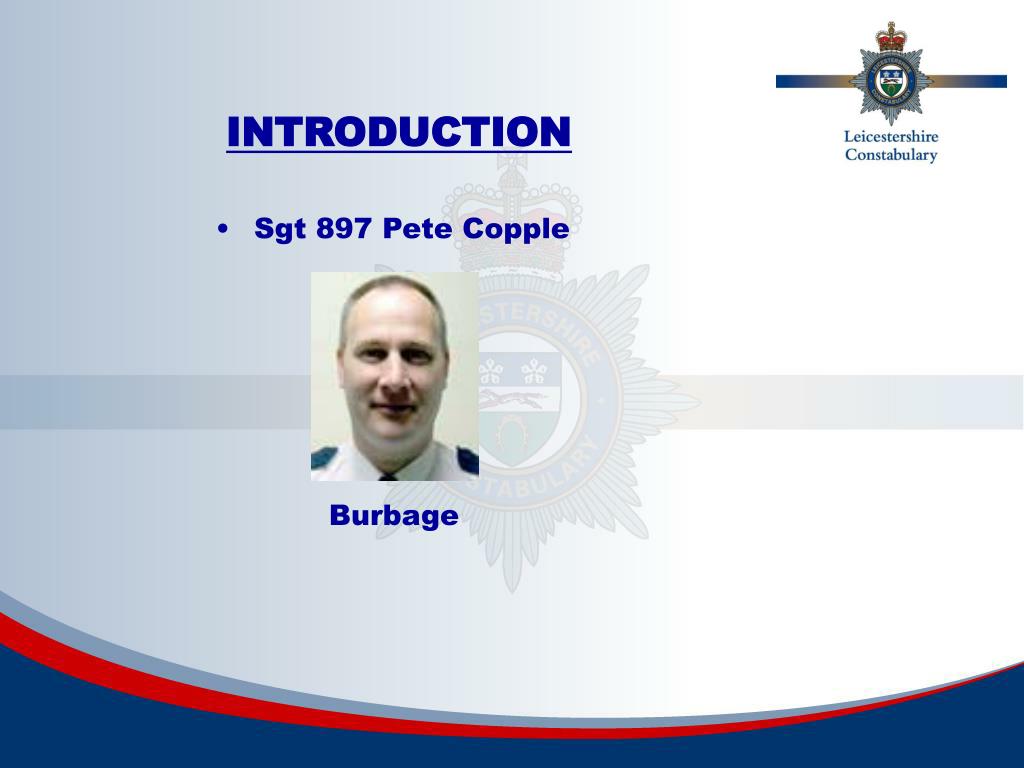 Leicestershire Constabulary

INTRODUCTION

• Sgt 897 Pete Copple

Burbage